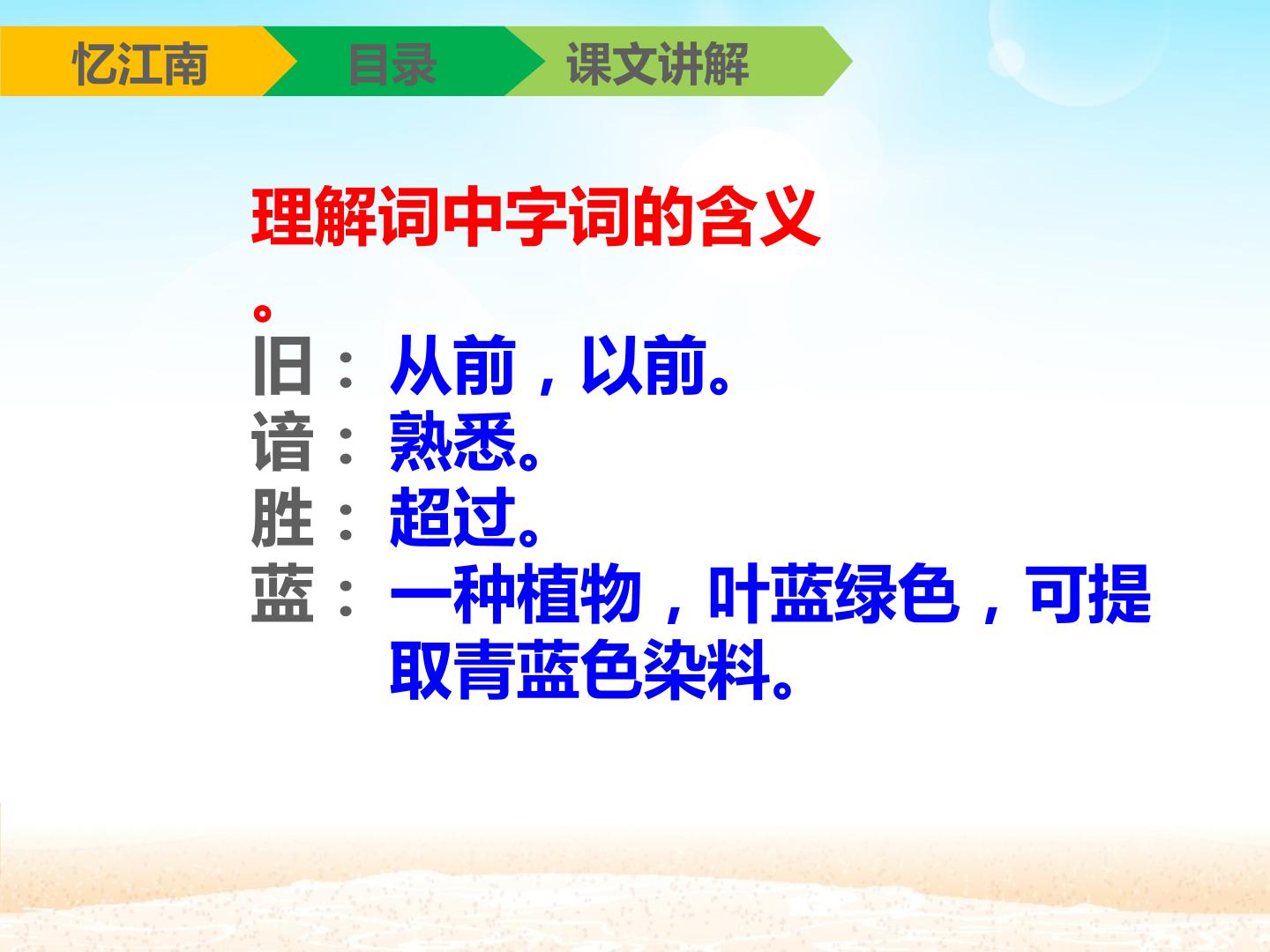 忆江南 目录 课文讲解

理解词中字词的含义。

旧：从前，以前。
谙：熟悉。
胜：超过。
蓝：一种植物，叶蓝绿色，可提取青蓝色染料。